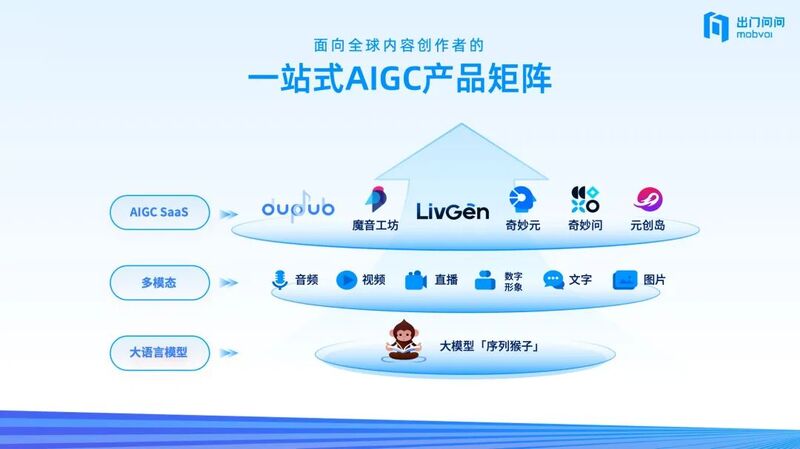 出门问问
mobvoi

面向全球内容创作者的
一站式AIGC产品矩阵

AIGC SaaS
dupdub
魔音工坊
LivGen
奇妙元
奇妙问
元创岛

多模态
音频
视频
直播
数字形象
文字
图片

大语言模型
大模型「序列猴子」